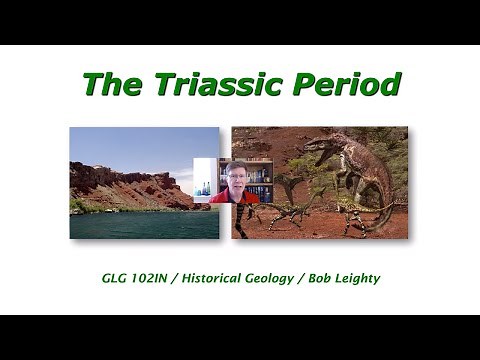 The Triassic Period

GLG 102IN / Historical Geology / Bob Leighty